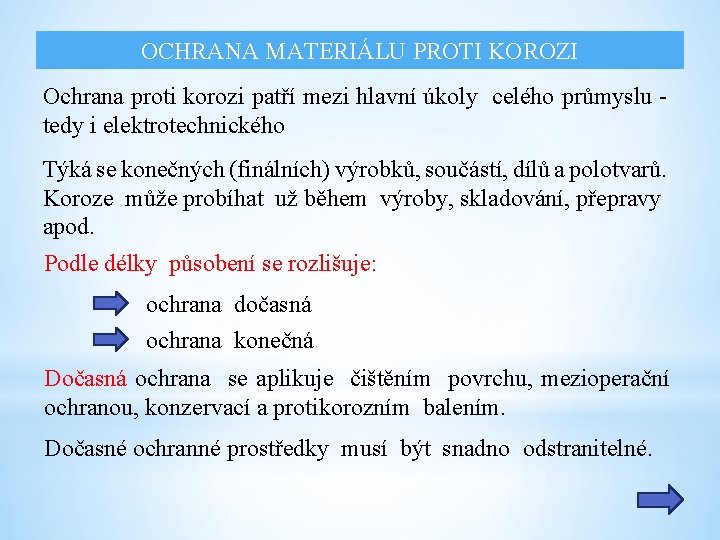 OCHRANA MATERIÁLU PROTI KOROZI

Ochrana proti korozi patří mezi hlavní úkoly celého průmyslu - tedy i elektrotechnického

Týká se konečných (finálních) výrobků, součástí, dílů a polotvarů. Koroze může probíhat už během výroby, skladování, přepravy apod.

Podle délky působení se rozlišuje:

ochrana dočasná

ochrana konečná

Dočasná ochrana se aplikuje čištěním povrchu, mezioperační ochranou, konzervací a protikorozním balením.

Dočasné ochranné prostředky musí být snadno odstranitelné.